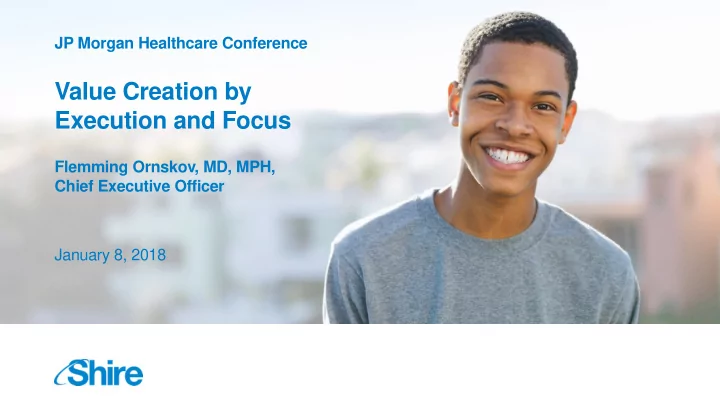 JP Morgan Healthcare Conference

Value Creation by Execution and Focus

Flemming Ornskov, MD, MPH, Chief Executive Officer

January 8, 2018

Shire